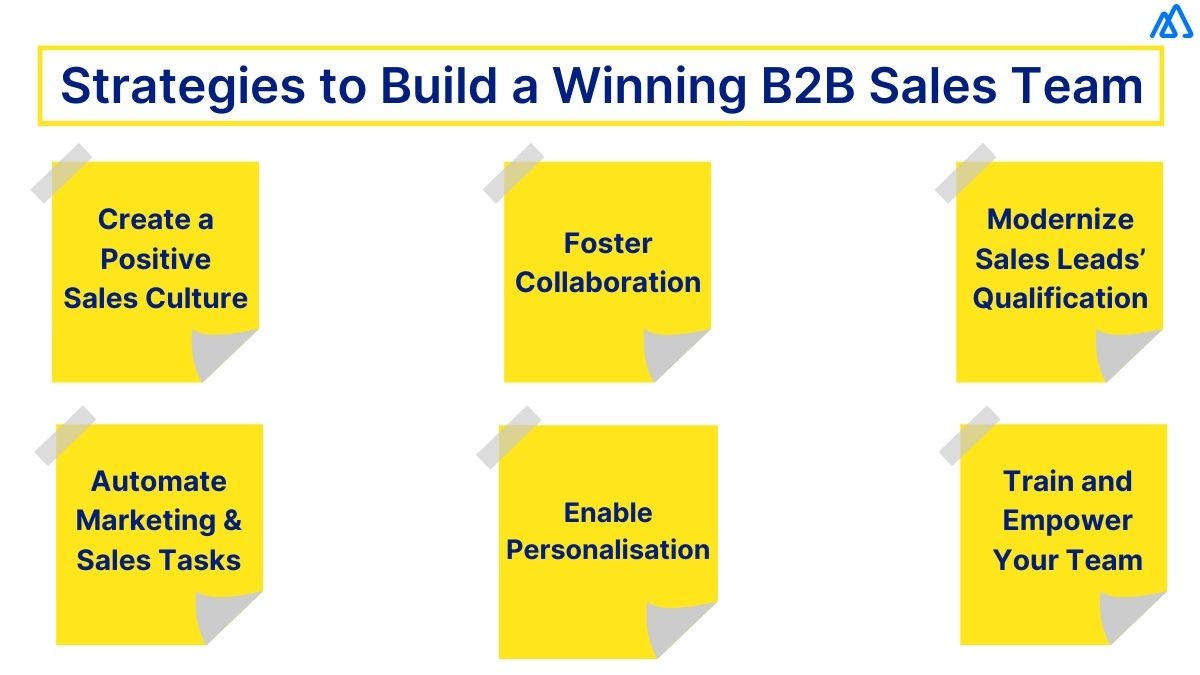 Strategies to Build a Winning B2B Sales Team

Create a Positive Sales Culture

Foster Collaboration

Modernize Sales Leads' Qualification

Automate Marketing & Sales Tasks

Enable Personalisation

Train and Empower Your Team